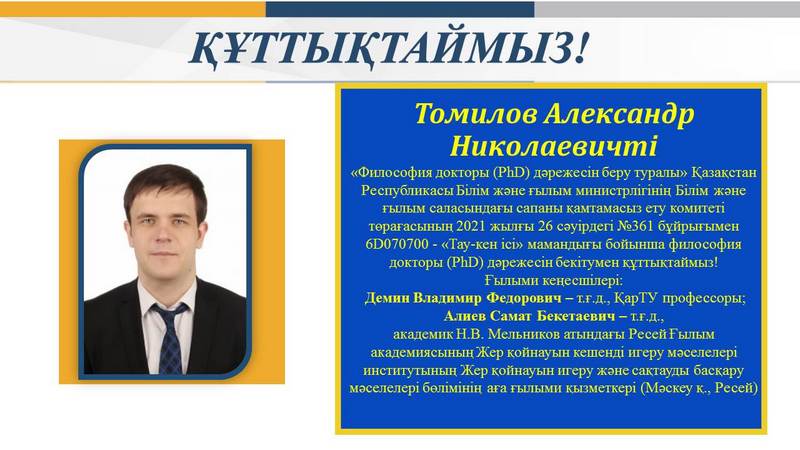 ҚҰТТЫҚТАЙМЫЗ!

Томилов Александр Николаевичті

«Философия докторы (PhD) дәрежесін беру туралы» Қазақстан Республикасы Білім және ғылым министрлігінің Білім және ғылым саласындағы сапаны қамтамасыз ету комитеті төрағасының 2021 жылғы 26 сәуірдегі №361 бұйрығымен 6D070700 - «Тау-кен ісі» мамандығы бойынша философия докторы (PhD) дәрежесін бекітумен құттықтаймыз!
Ғылыми кеңесшілері:
Демин Владимир Федорович – т.ғ.д., ҚарТУ профессоры;
Алиев Самат Бекетаевич – т.ғ.д., академик Н.В. Мельников атындағы Ресей Ғылым академиясының Жер қойнауын кешенді игеру мәселелері институтының Жер қойнауын игеру және сақтауды басқару мәселелері бөлімінің аға ғылыми қызметкері (Мәскеу қ., Ресей)